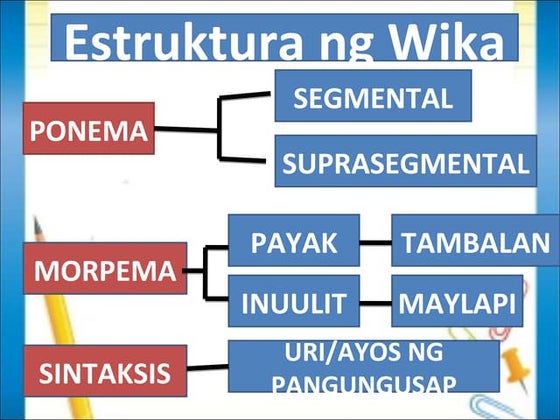 Estruktura ng Wika

PONEMA

SEGMENTAL

SUPRASEGMENTAL

MORPEMA

PAYAK

TAMBALAN

INUULIT

MAYLAPI

SINTAKSIS

URI/AYOS NG PANGUNGUSAP